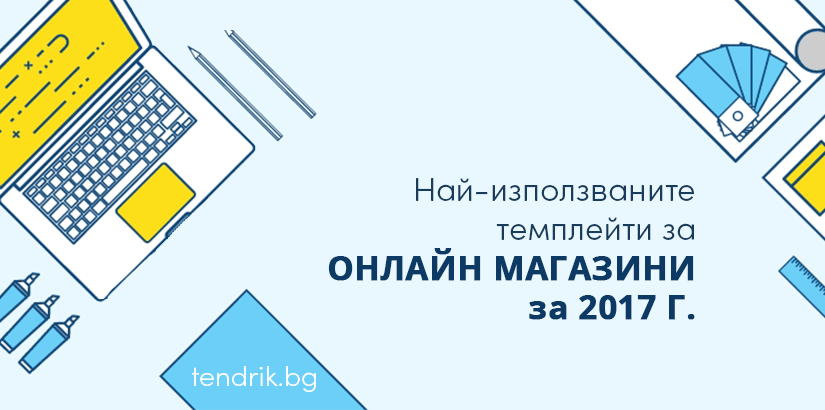 Най-използваните темплейти за
ОНЛАЙН МАГАЗИНИ
за 2017 Г.

tendrik.bg